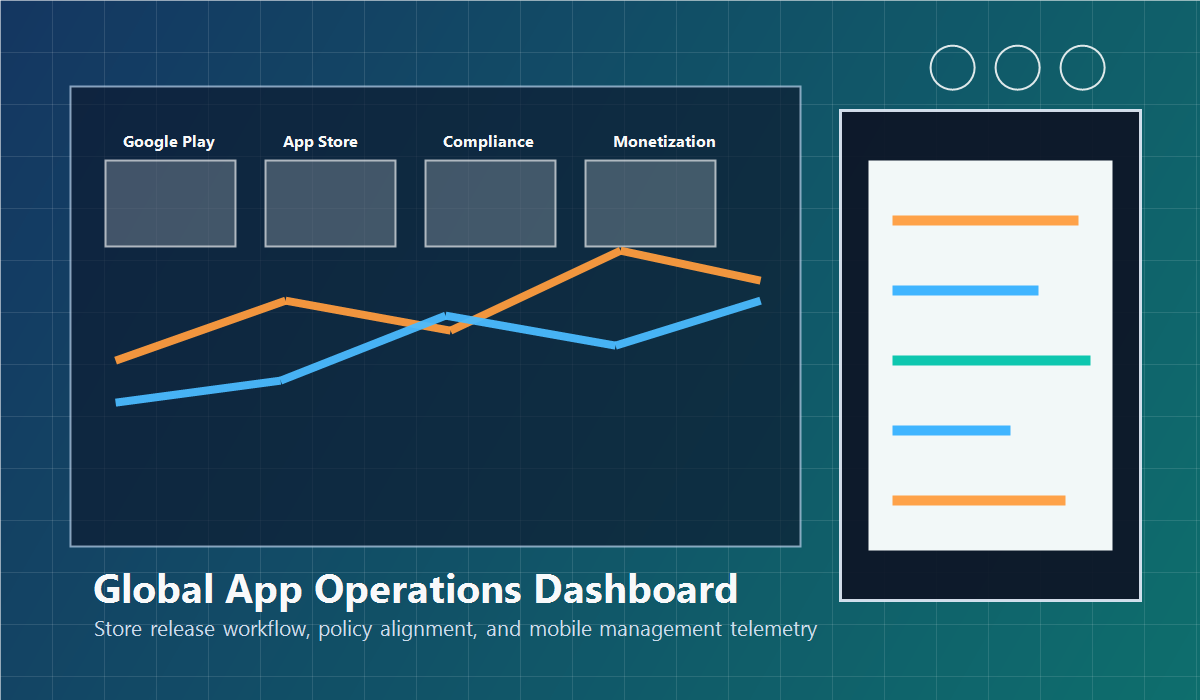 Google Play
App Store
Compliance
Monetization

Global App Operations Dashboard
Store release workflow, policy alignment, and mobile management telemetry